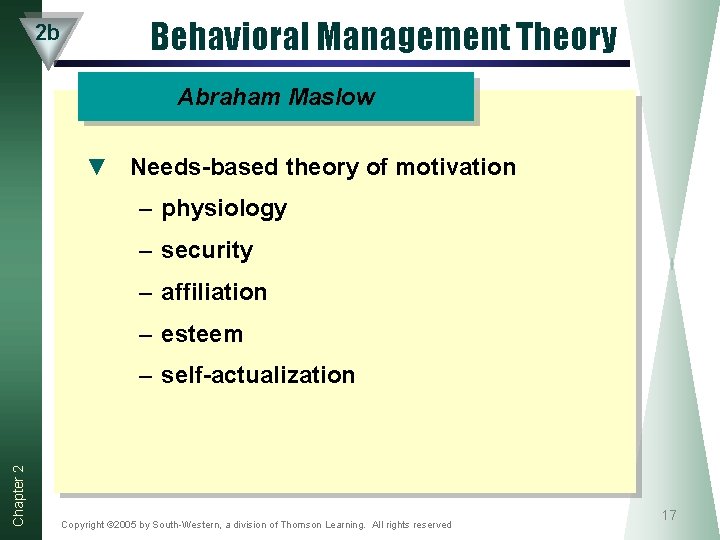 2b

Behavioral Management Theory

Abraham Maslow

▼ Needs-based theory of motivation
– physiology
– security
– affiliation
– esteem
– self-actualization

Chapter 2

Copyright ©2005 by South-Western, a division of Thomson Learning. All rights reserved

17